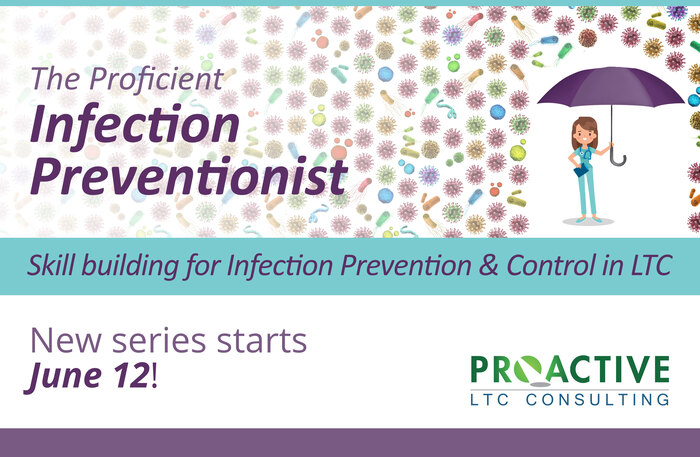 The Proficient
Infection Preventionist

Skill building for Infection Prevention & Control in LTC

New series starts
June 12!

PROACTIVE
LTC CONSULTING